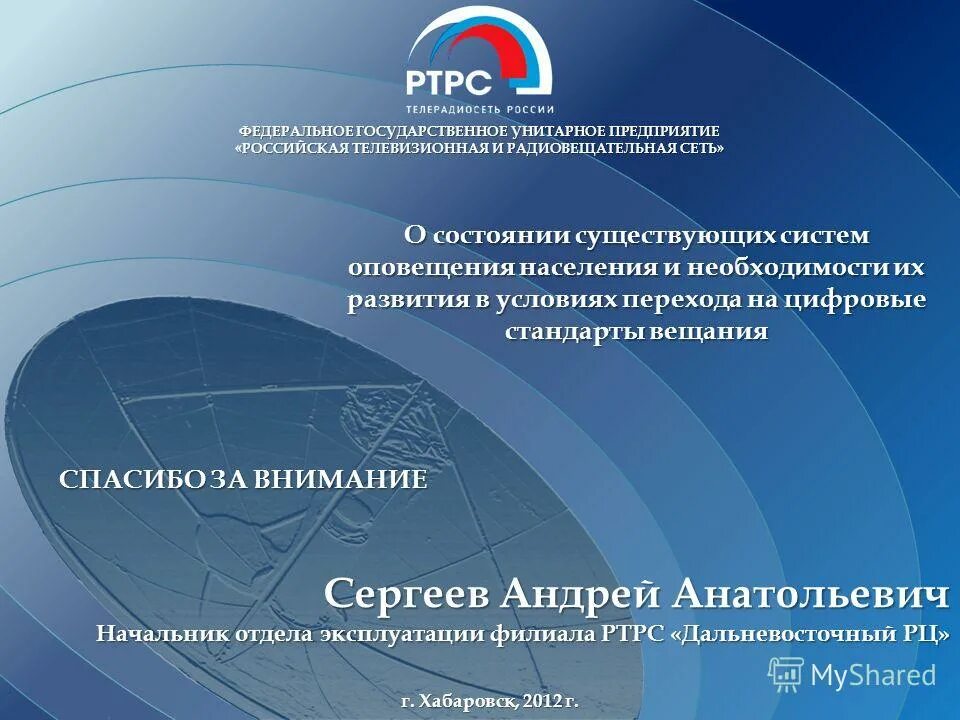 РТРС
ТЕЛЕРАДИОСЕТЬ РОССИИ

ФЕДЕРАЛЬНОЕ ГОСУДАРСТВЕННОЕ УНИТАРНОЕ ПРЕДПРИЯТИЕ «РОССИЙСКАЯ ТЕЛЕВИЗИОННАЯ И РАДИОВЕЩАТЕЛЬНАЯ СЕТЬ»

О состоянии существующих систем оповещения населения и необходимости их развития в условиях перехода на цифровые стандарты вещания

СПАСИБО ЗА ВНИМАНИЕ

Сергеев Андрей Анатольевич
Начальник отдела эксплуатации филиала РТРС «Дальневосточный РЦ»

MyShared

г. Хабаровск, 2012 г.